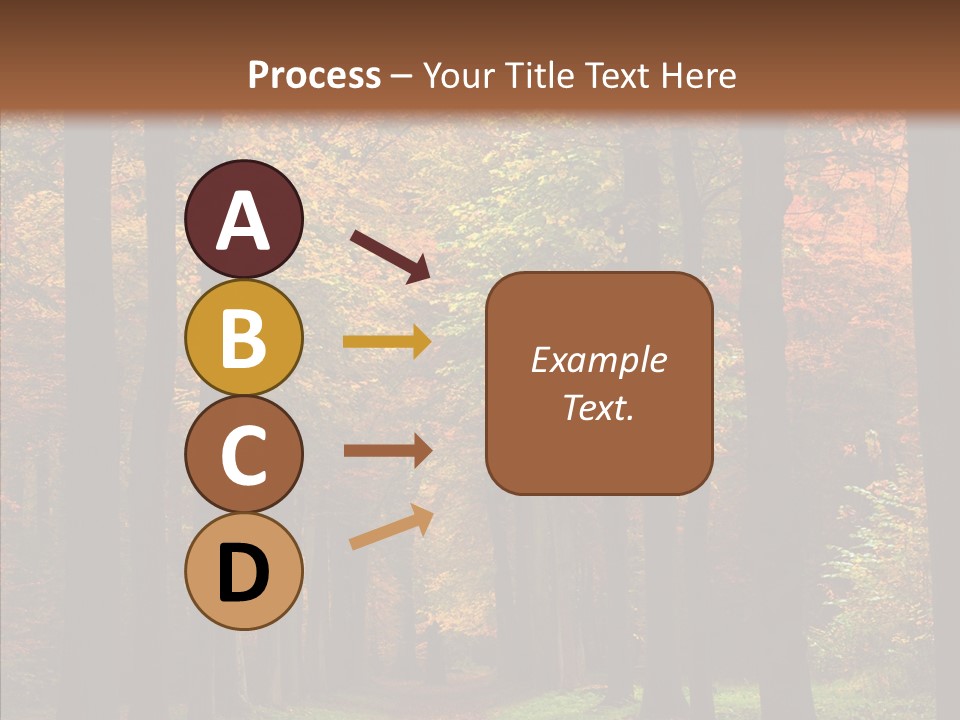 Process – Your Title Text Here

A

B

C

D

Example Text.